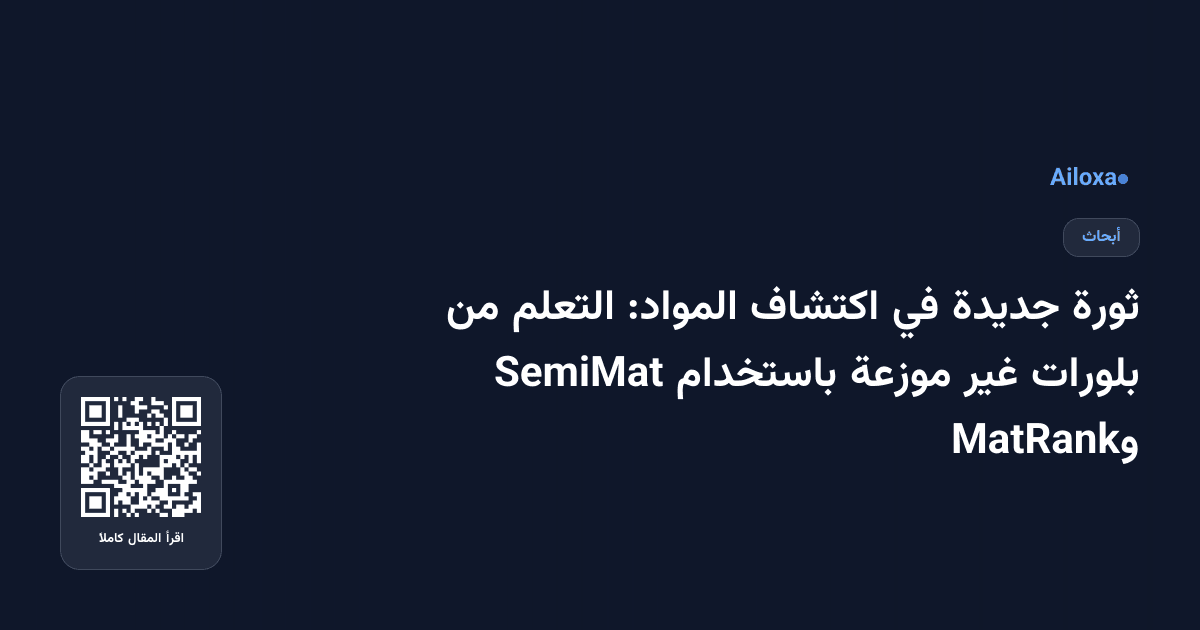 Ailoxa

أبحاث

ثورة جديدة في اكتشاف المواد: التعلم من بلورات غير موزعة باستخدام SemiMat وMatRank

اقرأ المقال كاملا